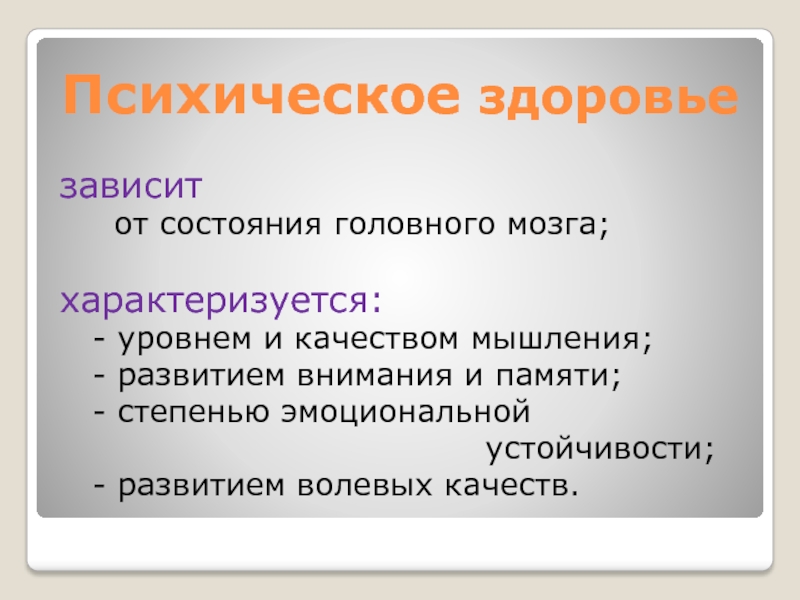 Психическое здоровье

зависит
от состояния головного мозга;

характеризуется:
- уровнем и качеством мышления;
- развитием внимания и памяти;
- степенью эмоциональной устойчивости;
- развитием волевых качеств.